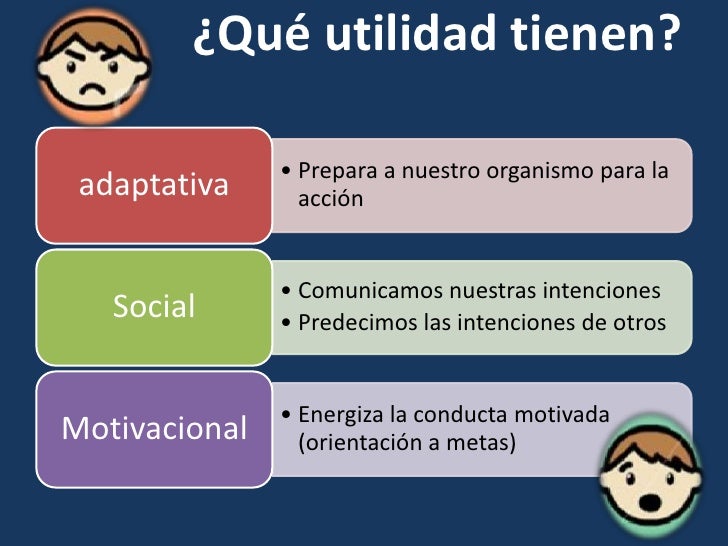 ¿Qué utilidad tienen?

adaptativa

• Prepara a nuestro organismo para la acción

Social

• Comunicamos nuestras intenciones
• Predecimos las intenciones de otros

Motivacional

• Energiza la conducta motivada (orientación a metas)